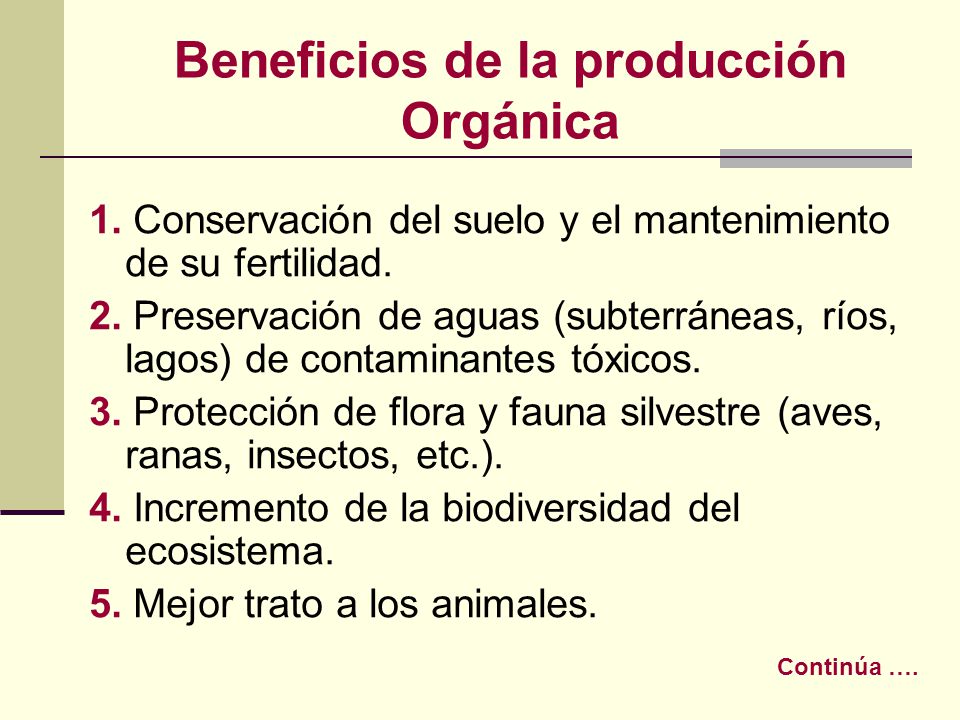 Beneficios de la producción Orgánica

1. Conservación del suelo y el mantenimiento de su fertilidad.

2. Preservación de aguas (subterráneas, ríos, lagos) de contaminantes tóxicos.

3. Protección de flora y fauna silvestre (aves, ranas, insectos, etc.).

4. Incremento de la biodiversidad del ecosistema.

5. Mejor trato a los animales.

Continúa ….